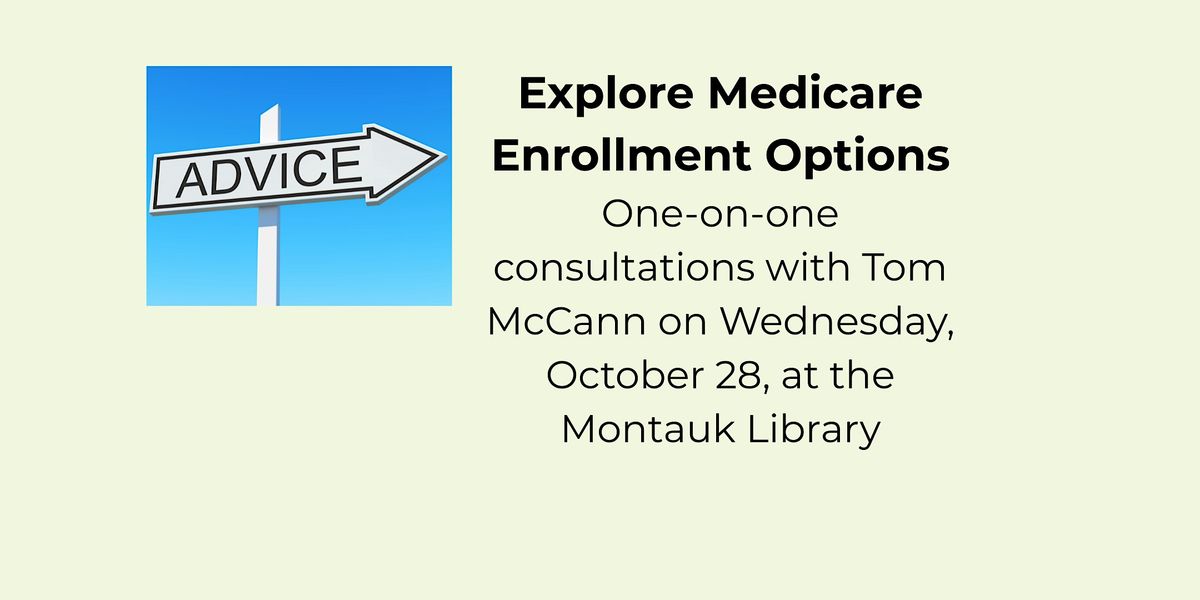 ADVICE

Explore Medicare Enrollment Options

One-on-one consultations with Tom McCann on Wednesday, October 28, at the Montauk Library